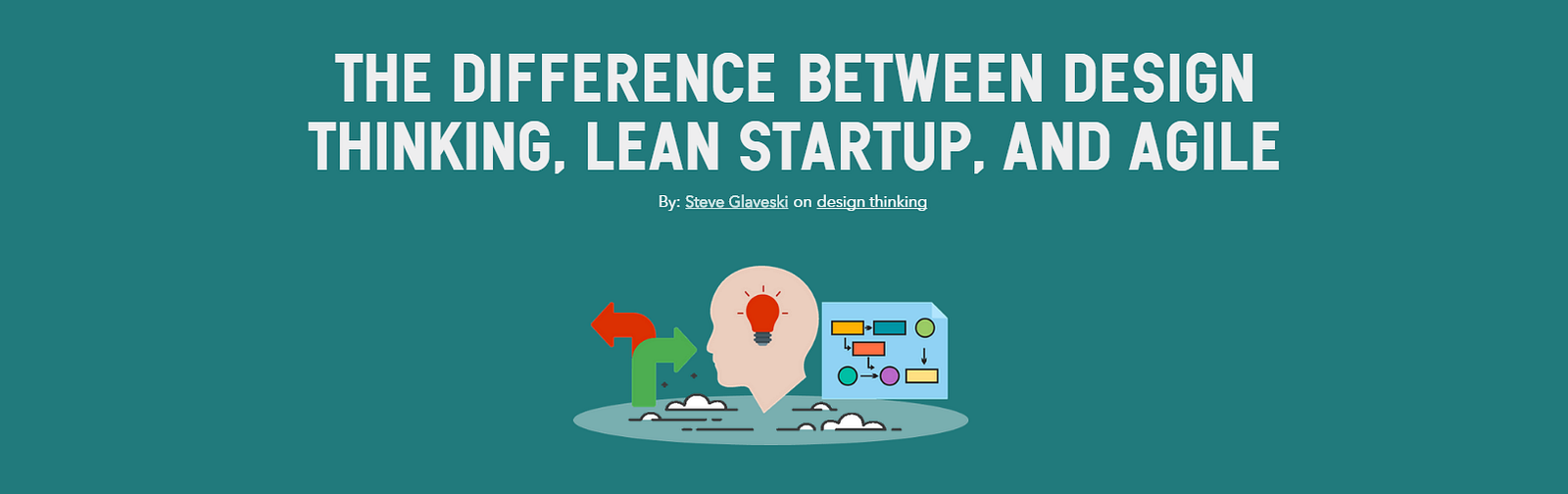 THE DIFFERENCE BETWEEN DESIGN THINKING, LEAN STARTUP, AND AGILE

By: Steve Glaveski on design thinking